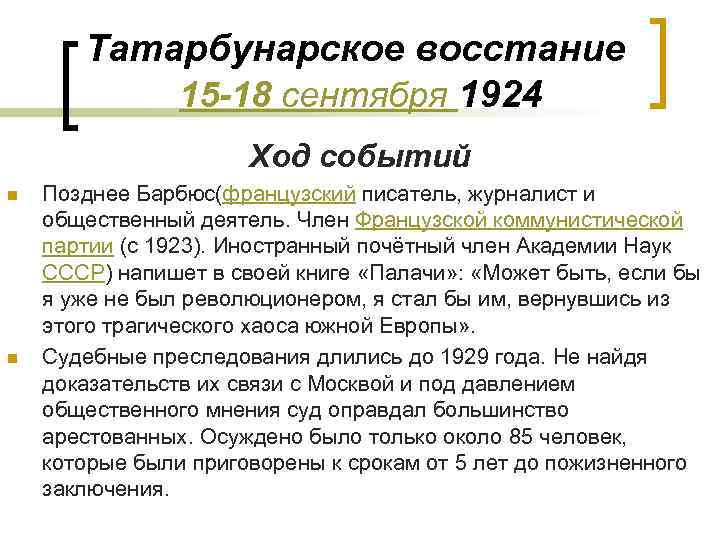 Татарбунарское восстание 15-18 сентября 1924

Ход событий

Позднее Барбюс(французский писатель, журналист и общественный деятель. Член Французской коммунистической партии (с 1923). Иностранный почётный член Академии Наук СССР) напишет в своей книге «Палачи»: «Может быть, если бы я уже не был революционером, я стал бы им, вернувшись из этого трагического хаоса южной Европы».

Судебные преследования длились до 1929 года. Не найдя доказательств их связи с Москвой и под давлением общественного мнения суд оправдал большинство арестованных. Осуждено было только около 85 человек, которые были приговорены к срокам от 5 лет до пожизненного заключения.